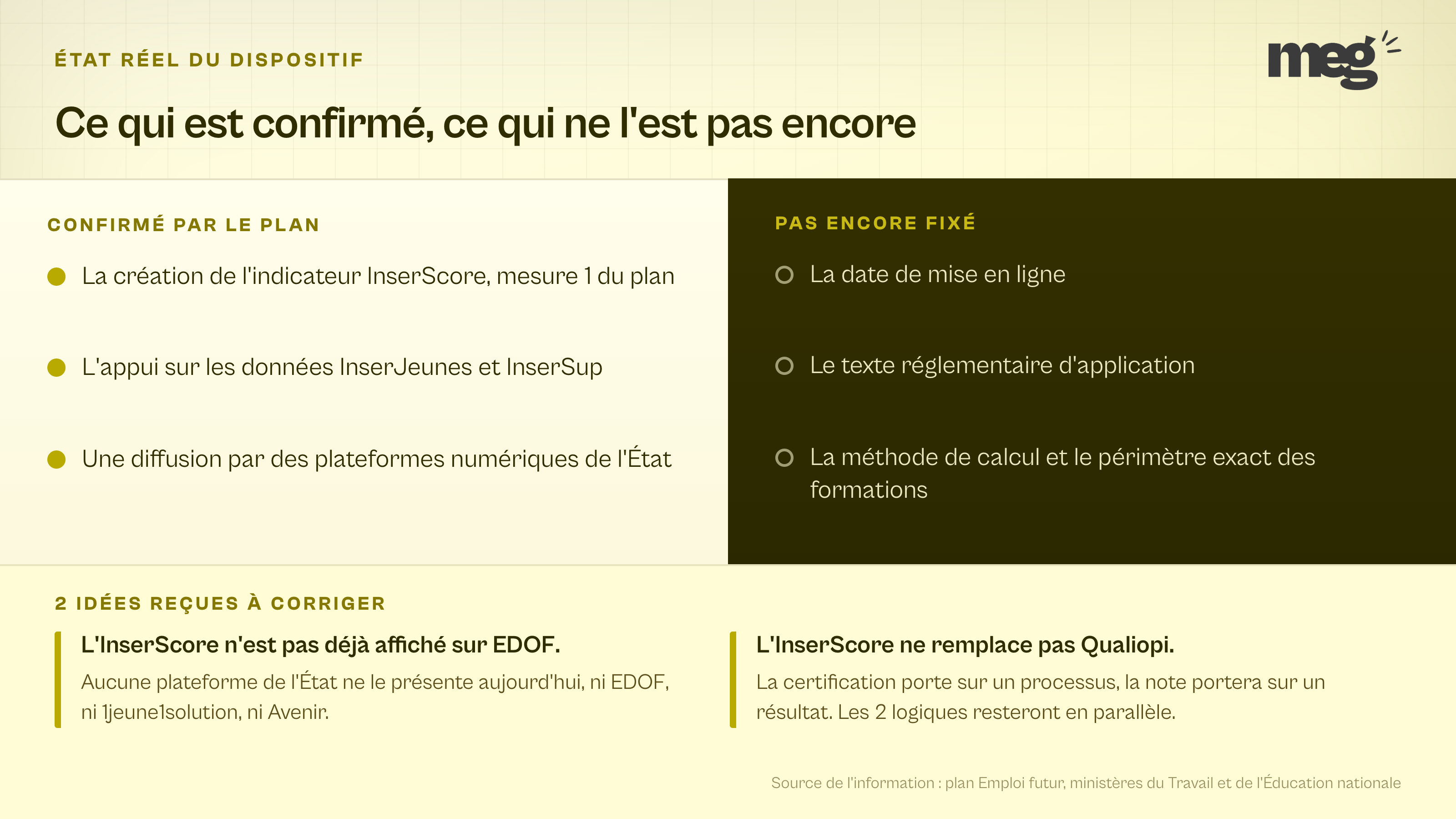 ÉTAT RÉEL DU DISPOSITIF

meg

Ce qui est confirmé, ce qui ne l'est pas encore

CONFIRMÉ PAR LE PLAN

La création de l'indicateur InserScore, mesure 1 du plan

L'appui sur les données InserJeunes et InserSup

Une diffusion par des plateformes numériques de l'État

PAS ENCORE FIXÉ

La date de mise en ligne

Le texte réglementaire d'application

La méthode de calcul et le périmètre exact des formations

2 IDÉES REÇUES À CORRIGER

L'InserScore n'est pas déjà affiché sur EDOF.

Aucune plateforme de l'État ne le présente aujourd'hui, ni EDOF, ni 1jeune1solution, ni Avenir.

L'InserScore ne remplace pas Qualiopi.

La certification porte sur un processus, la note portera sur un résultat. Les 2 logiques resteront en parallèle.

Source de l'information : plan Emploi futur, ministères du Travail et de l'Éducation nationale